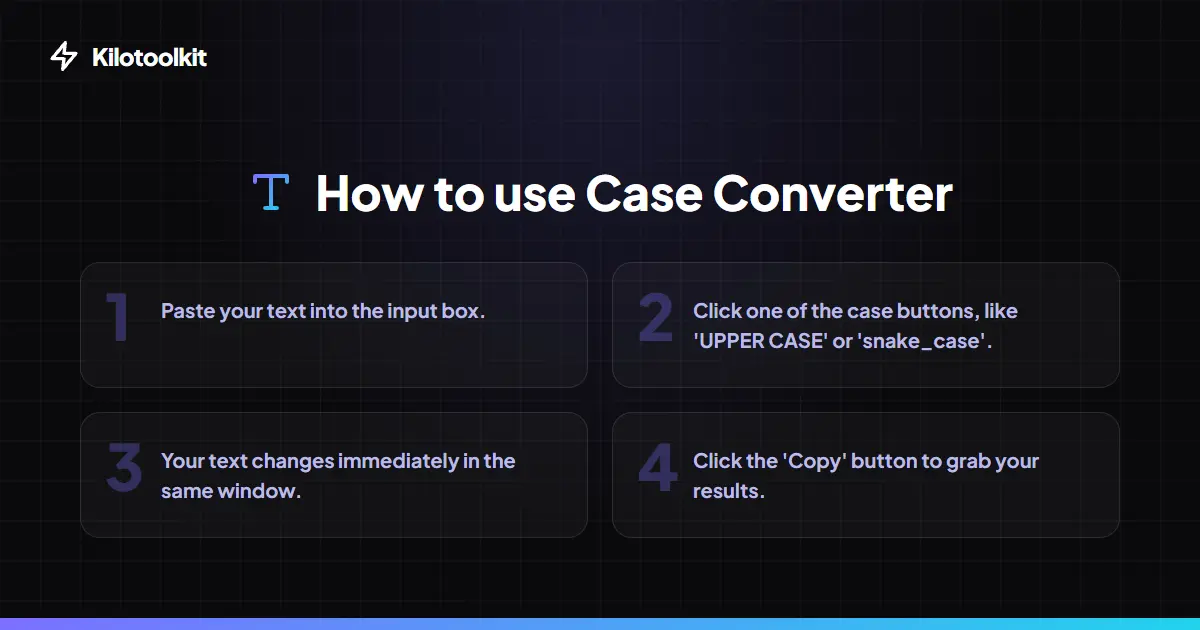 Kilotoolkit

How to use Case Converter

1 Paste your text into the input box.

2 Click one of the case buttons, like 'UPPER CASE' or 'snake_case'.

3 Your text changes immediately in the same window.

4 Click the 'Copy' button to grab your results.